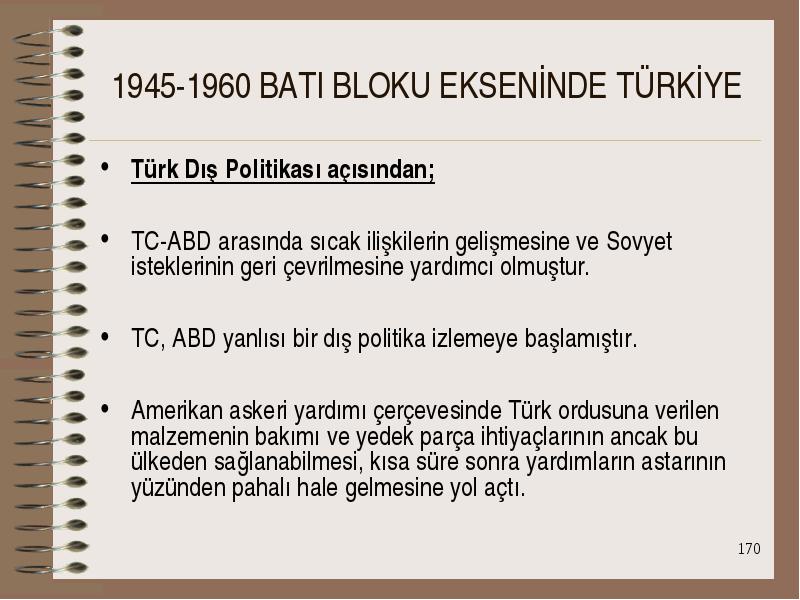 1945-1960 BATI BLOKU EKSENİNDE TÜRKİYE

• Türk Dış Politikası açısından;

• TC-ABD arasında sıcak ilişkilerin gelişmesine ve Sovyet isteklerinin geri çevrilmesine yardımcı olmuştur.

• TC, ABD yanlısı bir dış politika izlemeye başlamıştır.

• Amerikan askeri yardımı çerçevesinde Türk ordusuna verilen malzemenin bakımı ve yedek parça ihtiyaçlarının ancak bu ülkeden sağlanabilmesi, kısa süre sonra yardımların astarının yüzünden pahalı hale gelmesine yol açtı.

170